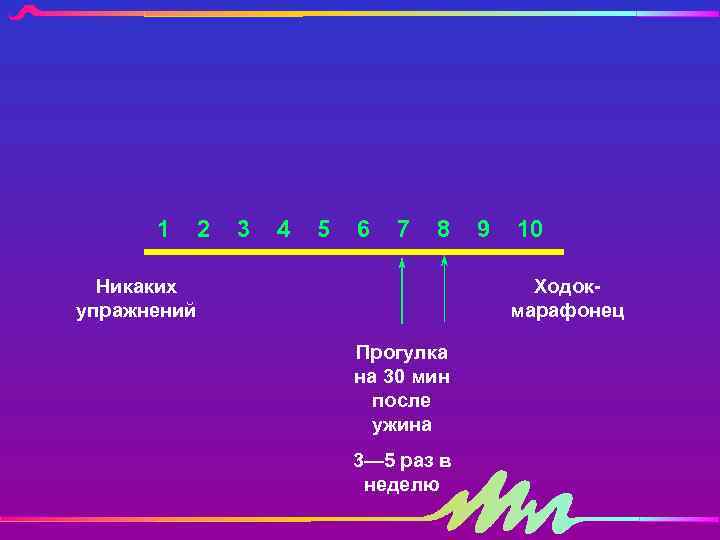 1 2 3 4 5 6 7 8 9 10

Никаких упражнений

Ходок-марафонец

Прогулка на 30 мин после ужина

3—5 раз в неделю